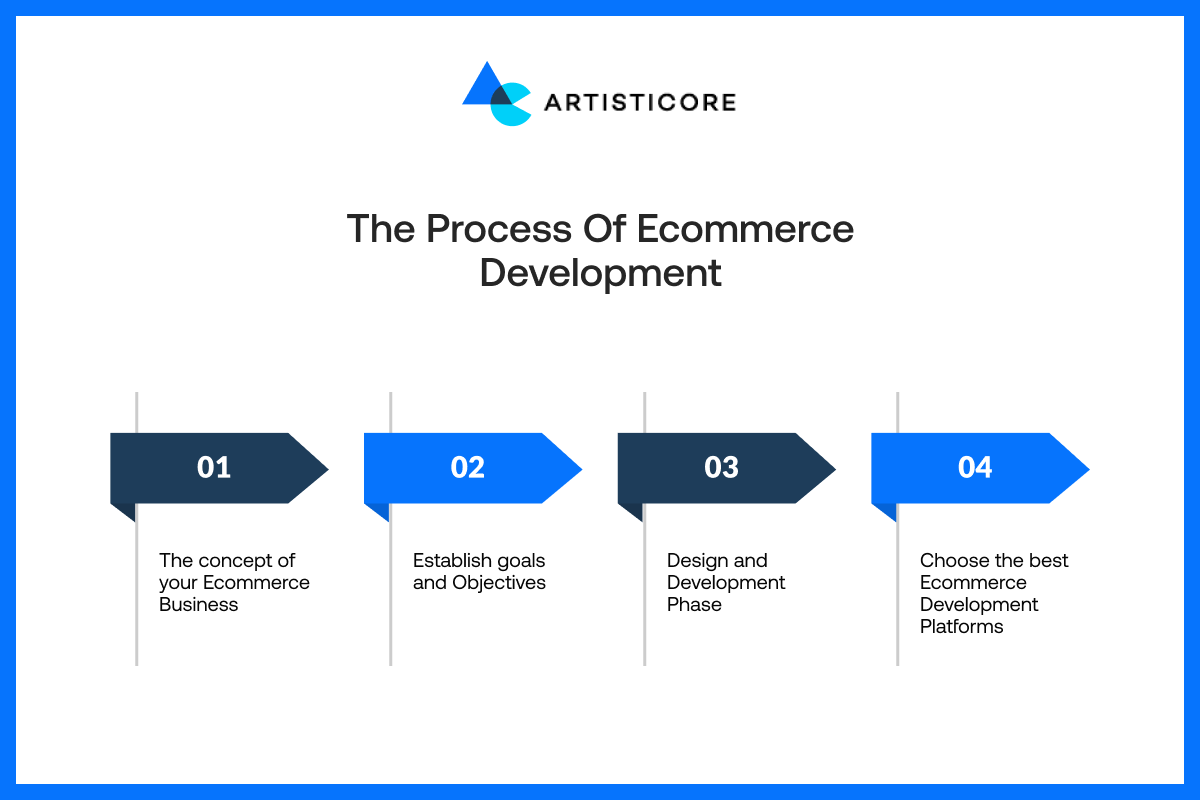 ARTISTICORE

The Process Of Ecommerce Development

01

The concept of your Ecommerce Business

02

Establish goals and Objectives

03

Design and Development Phase

04

Choose the best Ecommerce Development Platforms